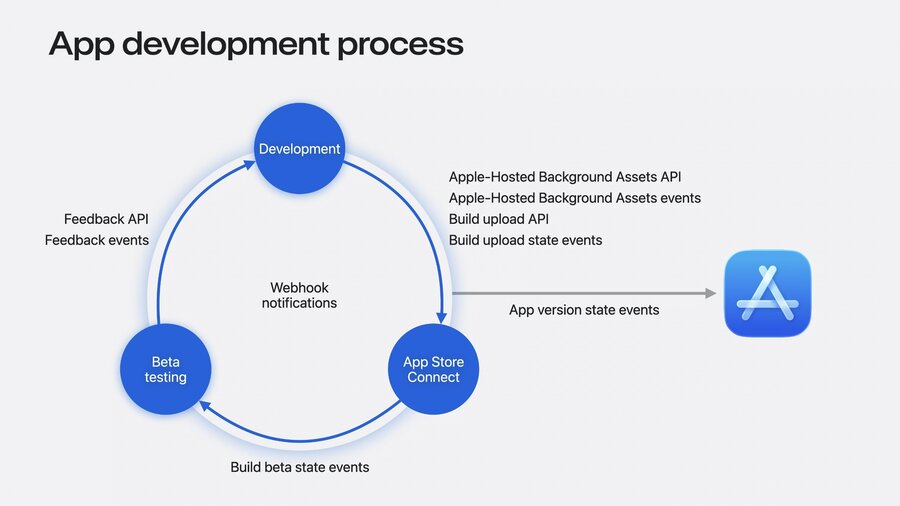 App development process

Development

Apple-Hosted Background Assets API
Apple-Hosted Background Assets events
Build upload API
Build upload state events

Feedback API
Feedback events

Webhook notifications

App version state events

Beta testing

App Store Connect

Build beta state events